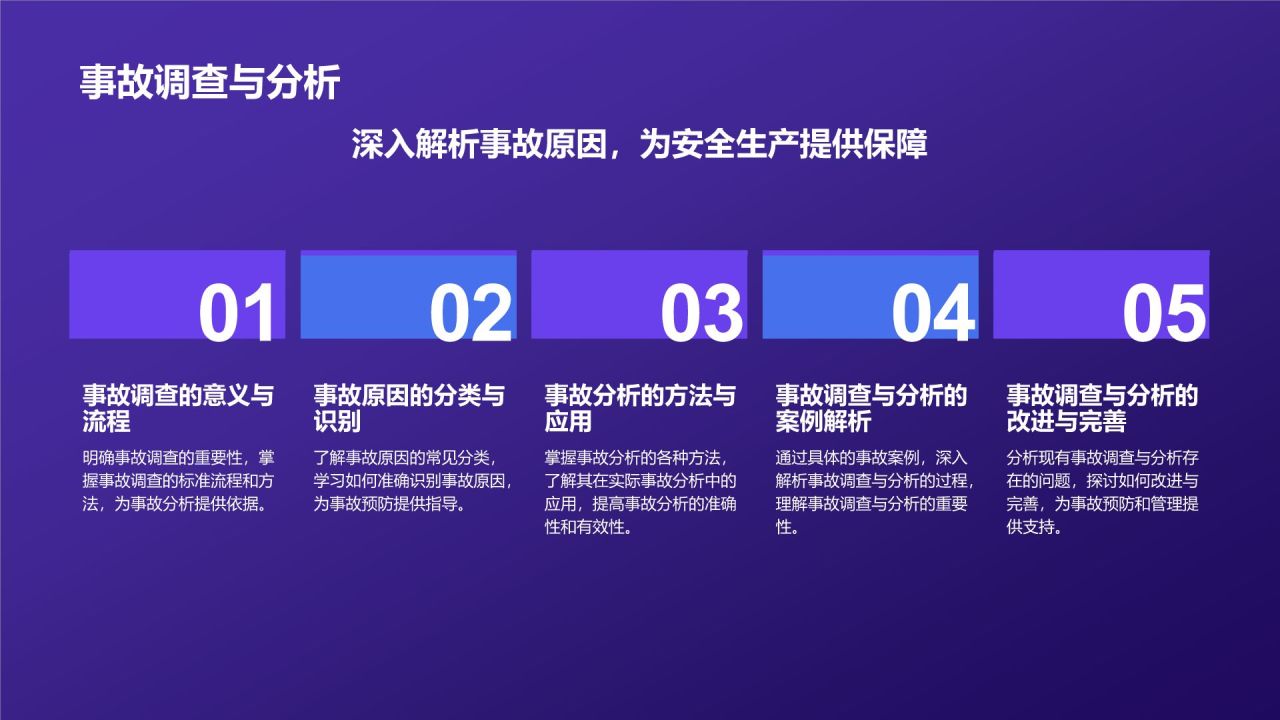 事故调查与分析

深入解析事故原因，为安全生产提供保障

01

事故调查的意义与流程

明确事故调查的重要性，掌握事故调查的标准流程和方法，为事故分析提供依据。

02

事故原因的分类与识别

了解事故原因的常见分类，学习如何准确识别事故原因，为事故预防提供指导。

03

事故分析的方法与应用

掌握事故分析的各种方法，了解其在实际事故分析中的应用，提高事故分析的准确性和有效性。

04

事故调查与分析的案例解析

通过具体的事故案例，深入解析事故调查与分析的过程，理解事故调查与分析的重要性。

05

事故调查与分析的改进与完善

分析现有事故调查与分析存在的问题，探讨如何改进与完善，为事故预防和管理提供支持。